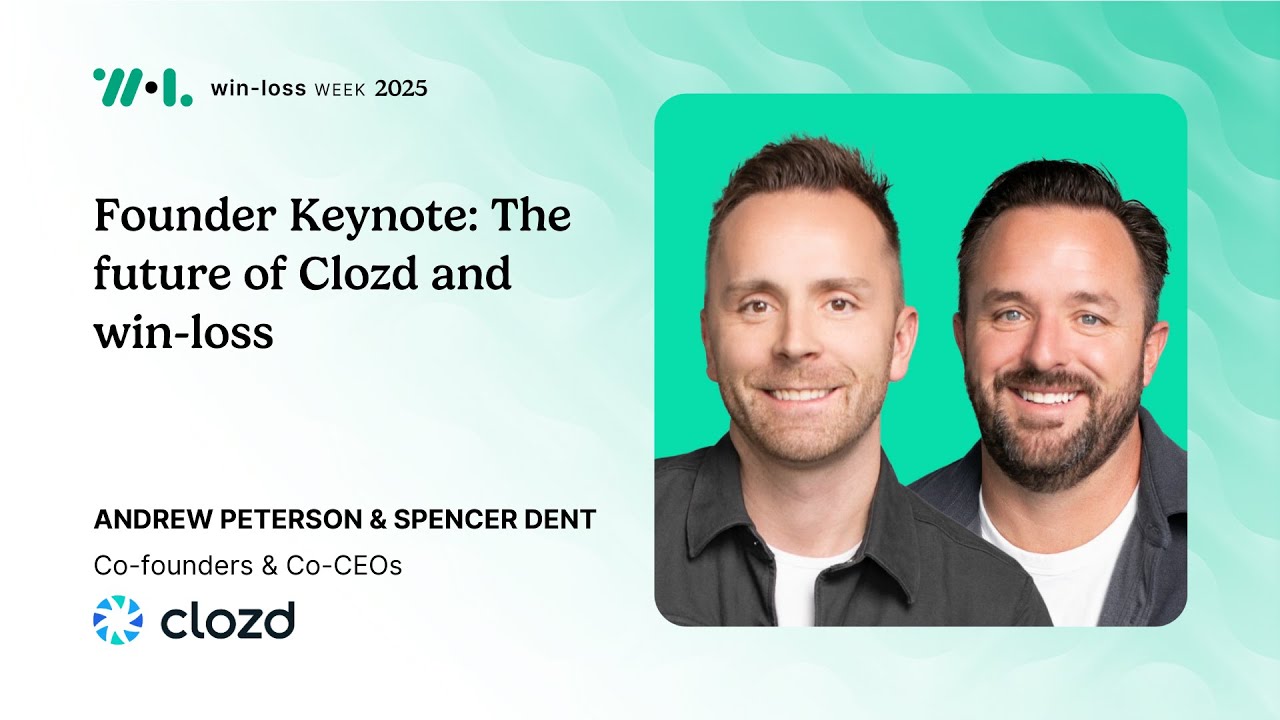 win-loss WEEK 2025

Founder Keynote: The future of Clozd and win-loss

ANDREW PETERSON & SPENCER DENT

Co-founders & Co-CEOs

clozd